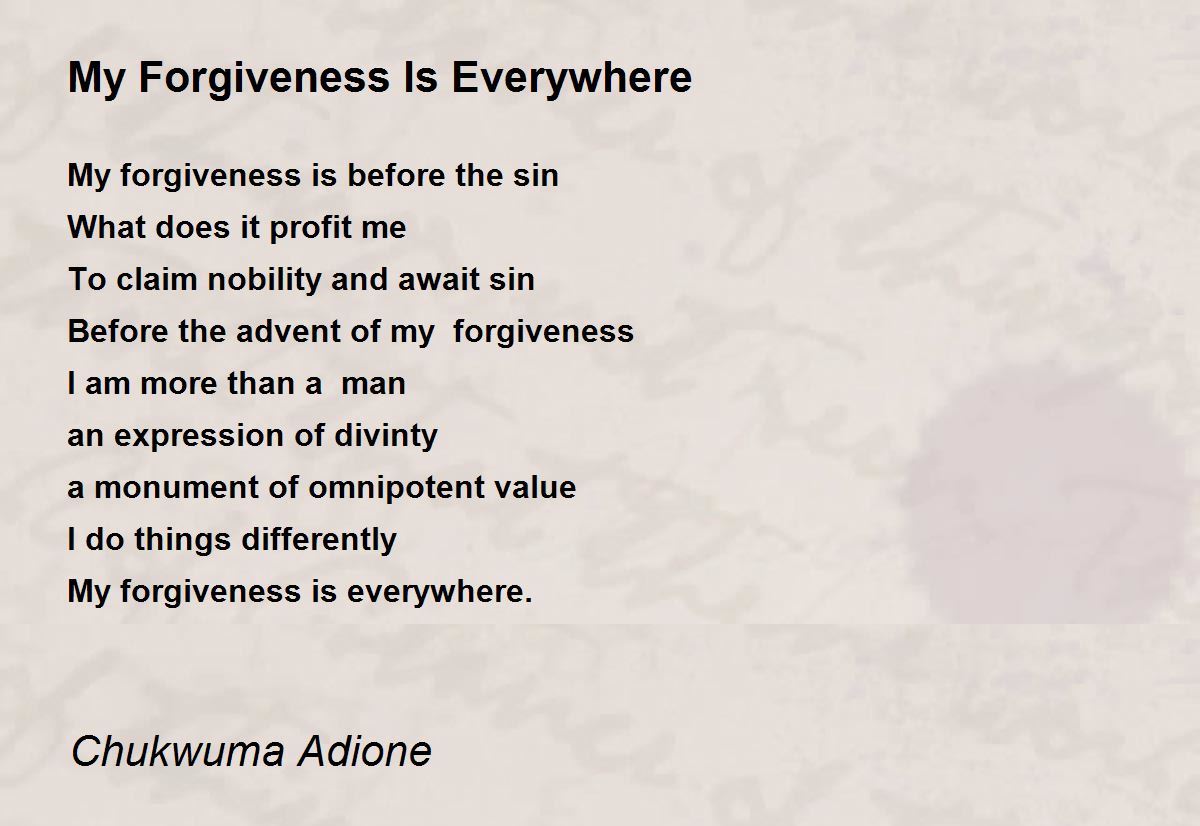 My Forgiveness Is Everywhere

My forgiveness is before the sin
What does it profit me
To claim nobility and await sin
Before the advent of my forgiveness
I am more than a man
an expression of divinty
a monument of omnipotent value
I do things differently
My forgiveness is everywhere.

Chukwuma Adione